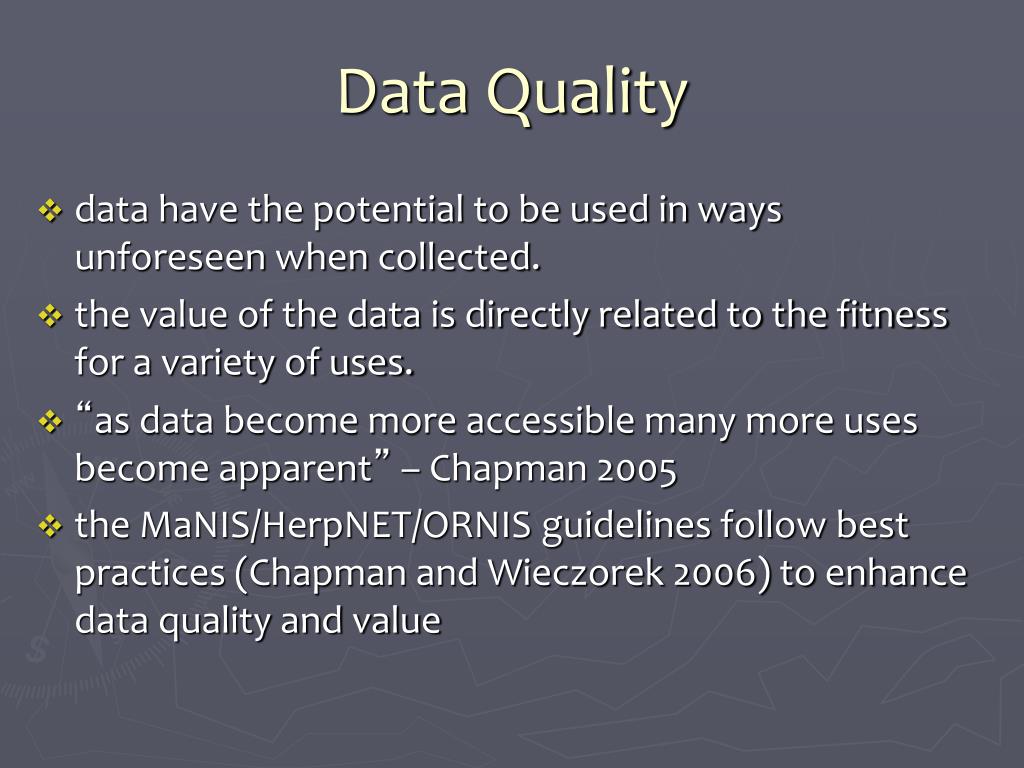 Data Quality

❖ data have the potential to be used in ways unforeseen when collected.

❖ the value of the data is directly related to the fitness for a variety of uses.

❖ “as data become more accessible many more uses become apparent” – Chapman 2005

❖ the MaNIS/HerpNET/ORNIS guidelines follow best practices (Chapman and Wieczorek 2006) to enhance data quality and value